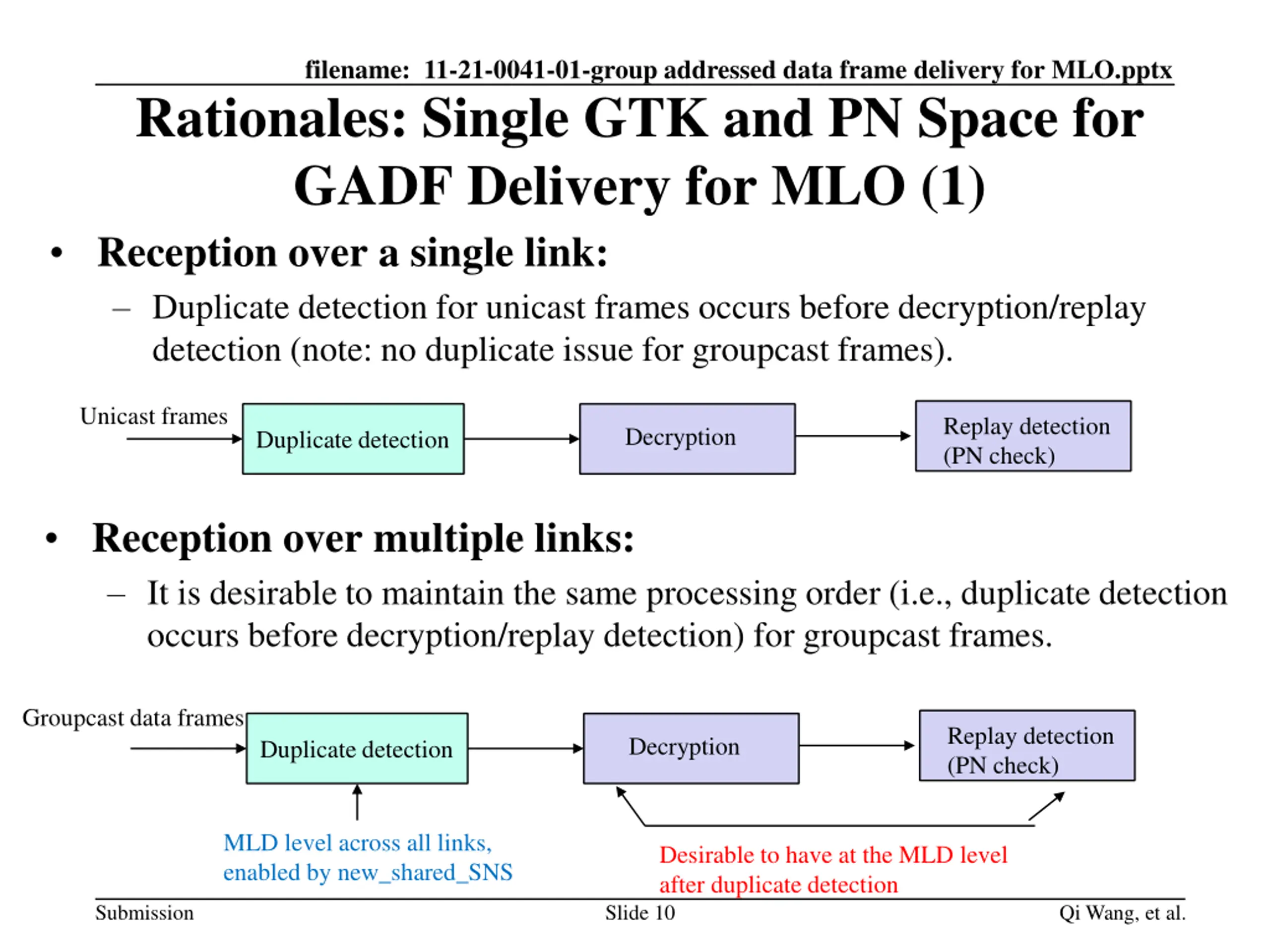 filename: 11-21-0041-01-group addressed data frame delivery for MLO.pptx

Rationales: Single GTK and PN Space for GADF Delivery for MLO (1)

• Reception over a single link:
– Duplicate detection for unicast frames occurs before decryption/replay detection (note: no duplicate issue for groupcast frames).

Unicast frames

Duplicate detection

Decryption

Replay detection (PN check)

• Reception over multiple links:
– It is desirable to maintain the same processing order (i.e., duplicate detection occurs before decryption/replay detection) for groupcast frames.

Groupcast data frames

Duplicate detection

Decryption

Replay detection (PN check)

MLD level across all links, enabled by new_shared_SNS

Desirable to have at the MLD level after duplicate detection

Submission

Slide 10

Qi Wang, et al.